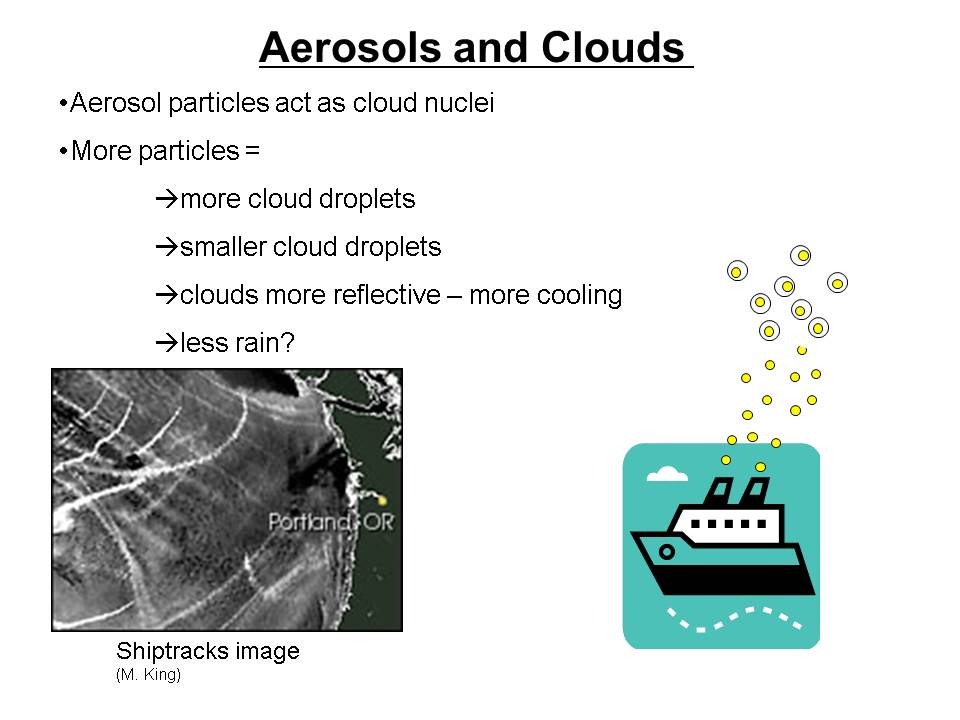 Aerosols and Clouds

•Aerosol particles act as cloud nuclei

•More particles =

→more cloud droplets

→smaller cloud droplets

→clouds more reflective – more cooling

→less rain?

Portland, OR

Shiptracks image
(M. King)